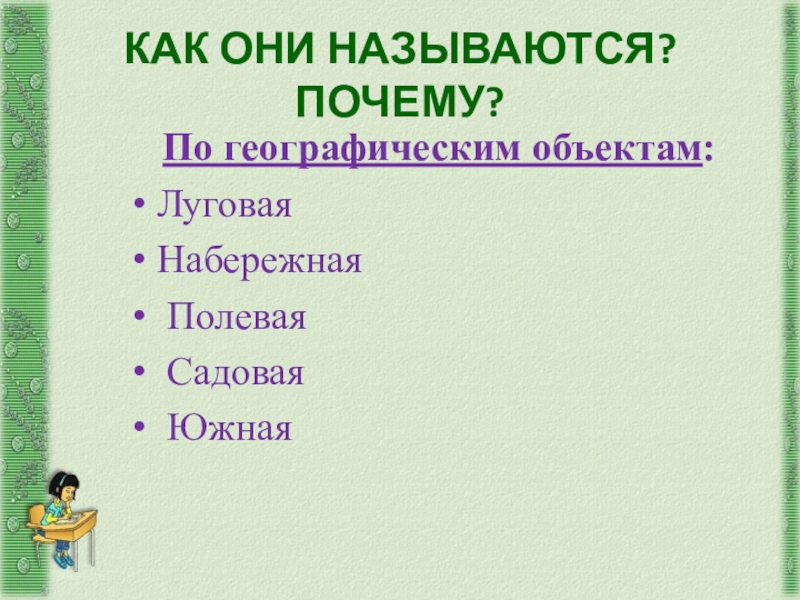 КАК ОНИ НАЗЫВАЮТСЯ? ПОЧЕМУ?

По географическим объектам:

• Луговая
• Набережная
• Полевая
• Садовая
• Южная